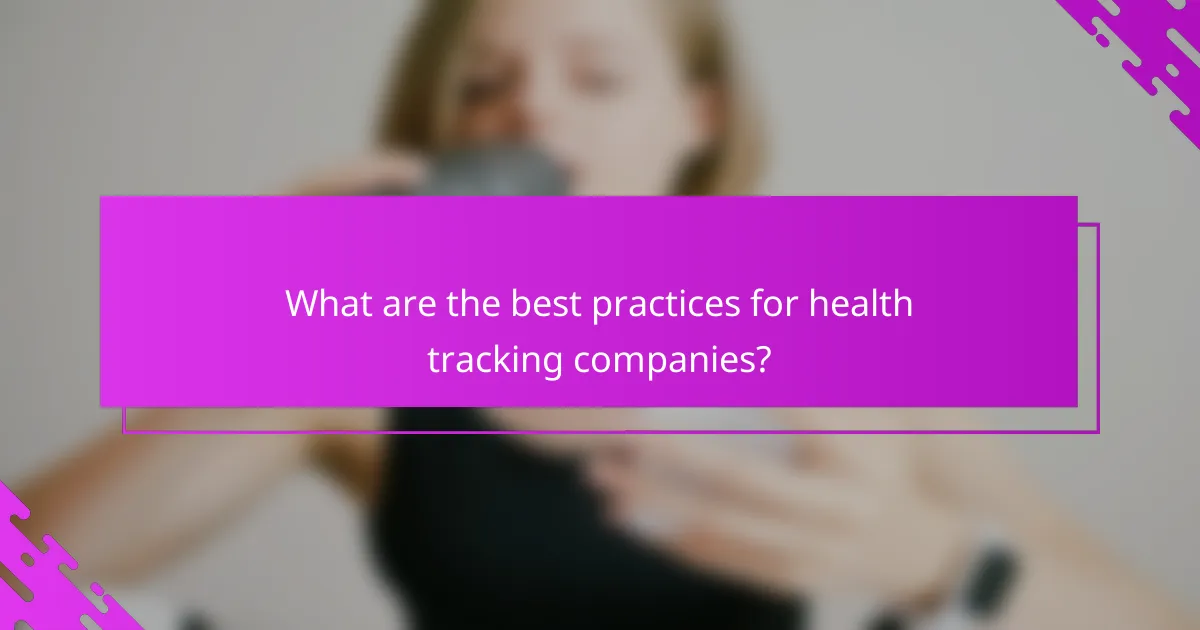 What are the best practices for health tracking companies?